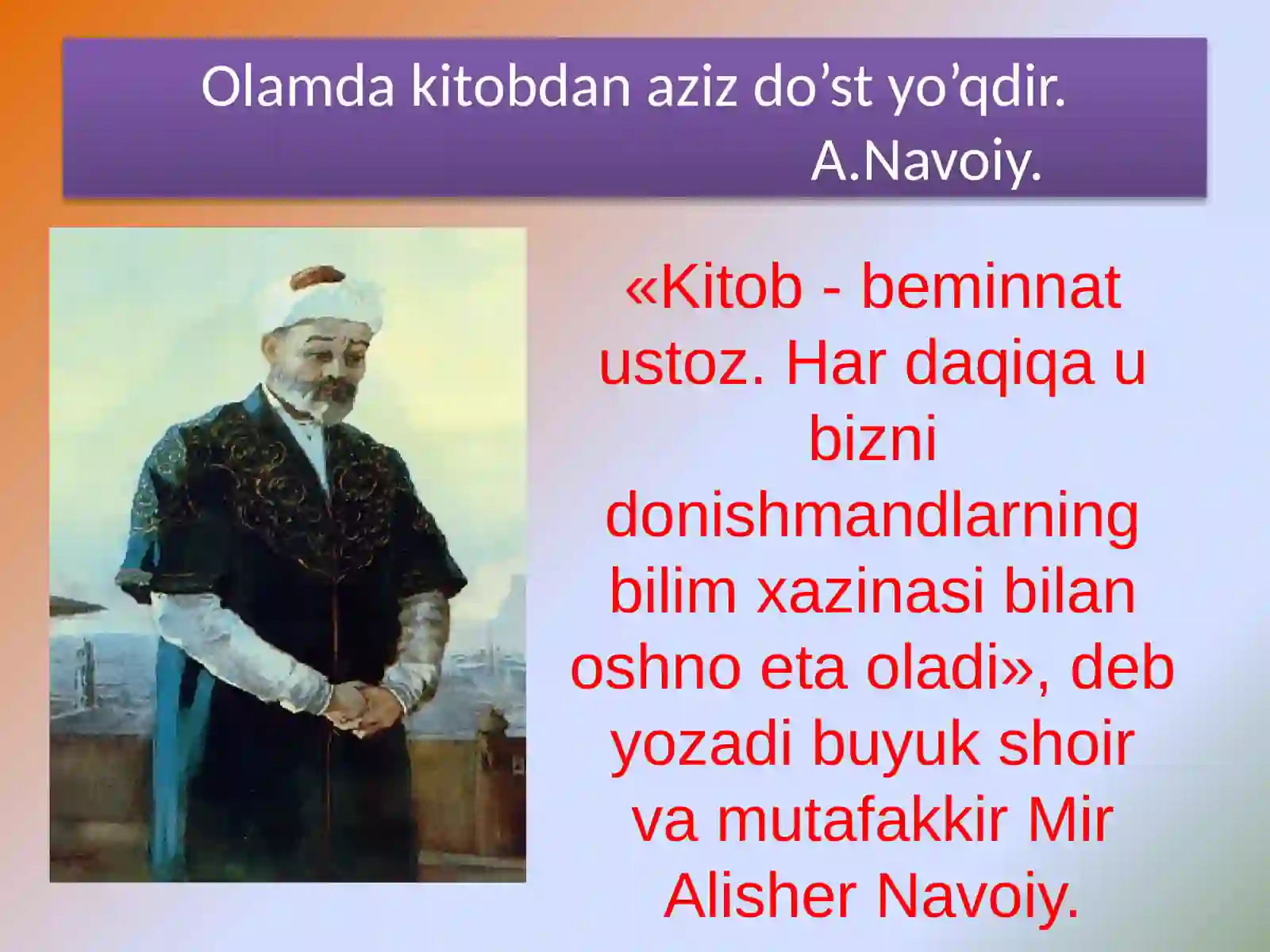 Olamda kitobdan aziz do’st yo’qdir.
A.Navoiy.

«Kitob - beminnat ustoz. Har daqiqa u bizni donishmandlarning bilim xazinasi bilan oshno eta oladi», deb yozadi buyuk shoir va mutafakkir Mir Alisher Navoiy.